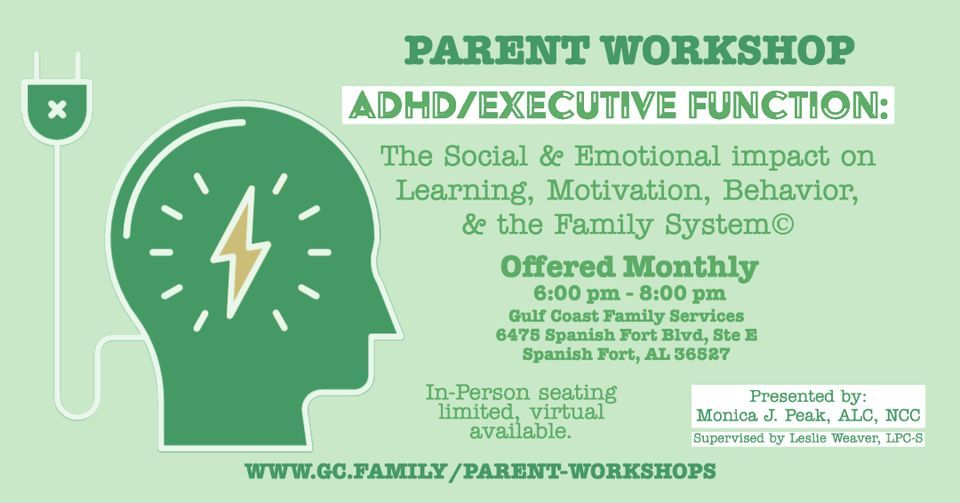 PARENT WORKSHOP

ADHD/EXECUTIVE FUNCTION:

The Social & Emotional impact on Learning, Motivation, Behavior, & the Family System©

Offered Monthly
6:00 pm - 8:00 pm
Gulf Coast Family Services
6475 Spanish Fort Blvd, Ste E
Spanish Fort, AL 36527

In-Person seating limited, virtual available.

Presented by:
Monica J. Peak, ALC, NCC
Supervised by Leslie Weaver, LPC-S

WWW.GC.FAMILY/PARENT-WORKSHOPS